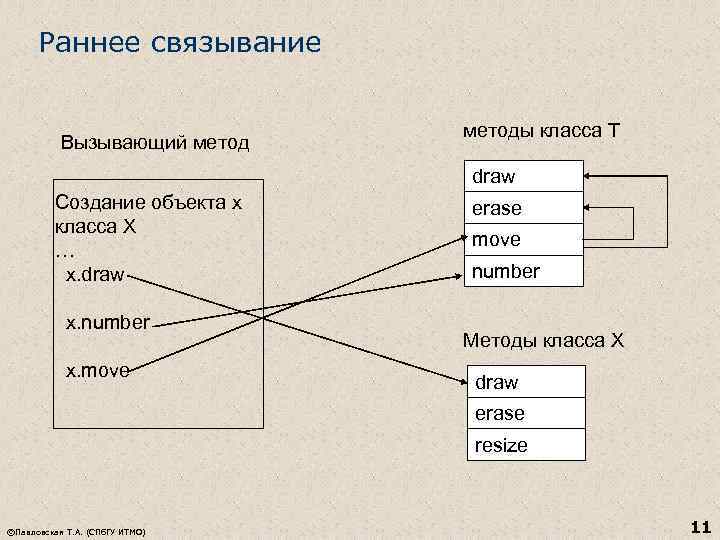 Раннее связывание

Вызывающий метод

Создание объекта x класса X
…
x.draw

x.number

x.move

методы класса T

draw
erase
move
number

Методы класса X

draw
erase
resize

©Павловская Т.А. (СПбГУ ИТМО)

11